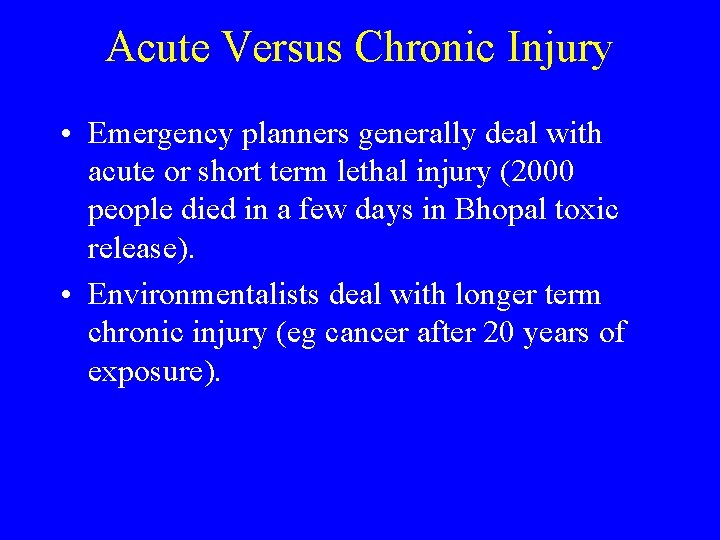 Acute Versus Chronic Injury

• Emergency planners generally deal with acute or short term lethal injury (2000 people died in a few days in Bhopal toxic release).

• Environmentalists deal with longer term chronic injury (eg cancer after 20 years of exposure).